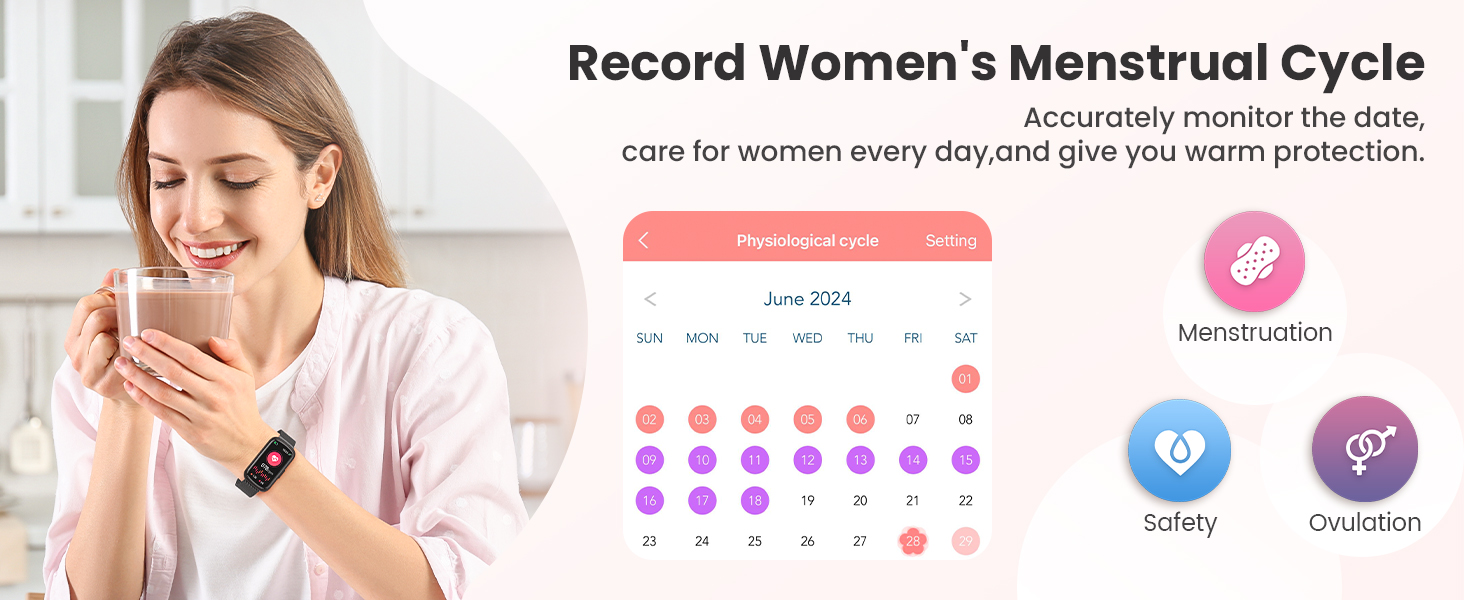 Record Women's Menstrual Cycle

Accurately monitor the date, care for women every day,and give you warm protection.

Physiological cycle Setting

June 2024

| SUN | MON | TUE | WED | THU | FRI | SAT |
|---|---|---|---|---|---|---|
| | | | | | | 01 |
| 02 | 03 | 04 | 05 | 06 | 07 | 08 |
| 09 | 10 | 11 | 12 | 13 | 14 | 15 |
| 16 | 17 | 18 | 19 | 20 | 21 | 22 |
| 23 | 24 | 25 | 26 | 27 | 28 | 29 |

Menstruation

Safety

Ovulation